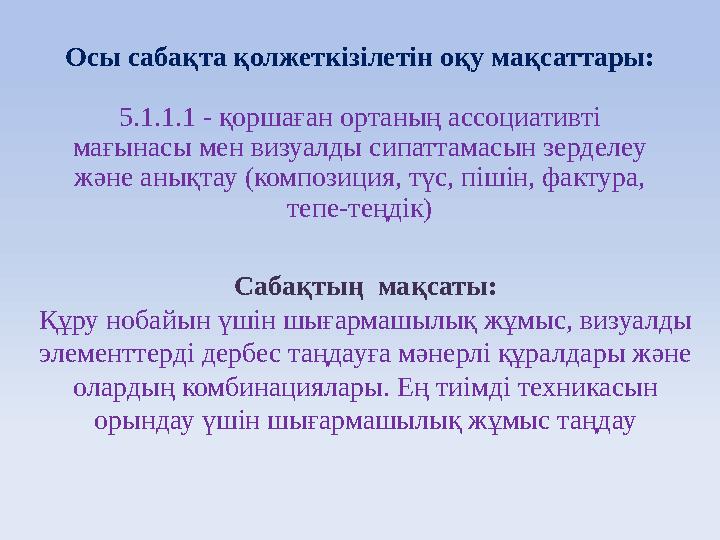 Осы сабақта қолжеткізілетін оқу мақсаттары:

5.1.1.1 - қоршаған ортаның ассоциативті мағынасы мен визуалды сипаттамасын зерделеу және анықтау (композиция, түс, пішін, фактура, тепе-теңдік)

Сабақтың мақсаты:
Құру нобайын үшін шығармашылық жұмыс, визуалды элементтерді дербес таңдауға мәнерлі құралдары және олардың комбинациялары. Ең тиімді техникасын орындау үшін шығармашылық жұмыс таңдау